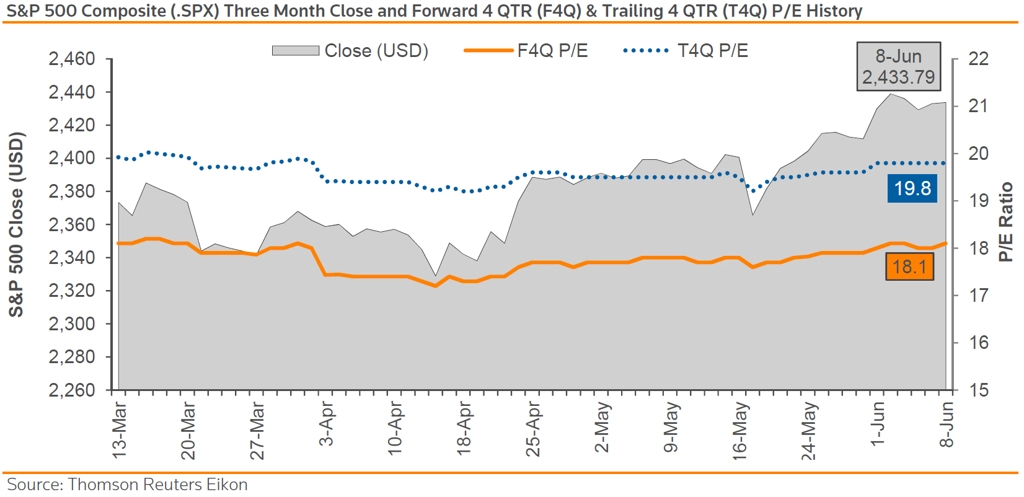 S&P 500 Composite (.SPX) Three Month Close and Forward 4 QTR (F4Q) & Trailing 4 QTR (T4Q) P/E History

Close (USD)
F4Q P/E
T4Q P/E

8-Jun
2,433.79

19.8

18.1

S&P 500 Close (USD)

2,460
2,440
2,420
2,400
2,380
2,360
2,340
2,320
2,300
2,280
2,260

P/E Ratio

22
21
20
19
18
17
16
15

13-Mar
20-Mar
27-Mar
3-Apr
10-Apr
18-Apr
25-Apr
2-May
9-May
16-May
24-May
1-Jun
8-Jun

Source: Thomson Reuters Eikon